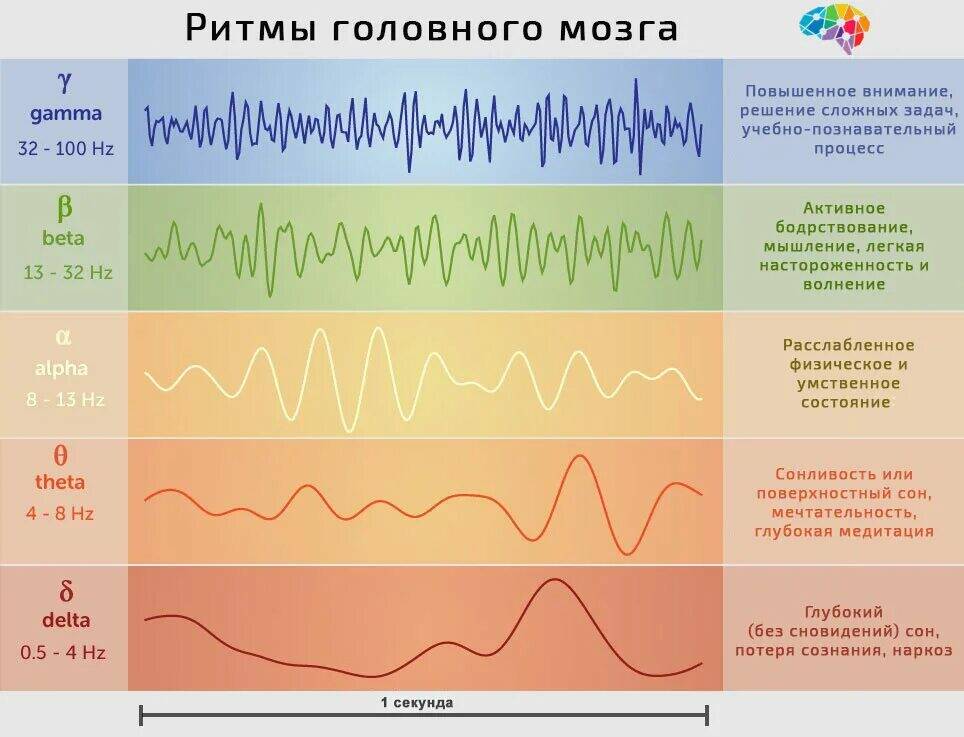 Ритмы головного мозга

γ
gamma
32 - 100 Hz

Повышенное внимание, решение сложных задач, учебно-познавательный процесс

β
beta
13 - 32 Hz

Активное бодрствование, мышление, легкая настороженность и волнение

α
alpha
8 - 13 Hz

Расслабленное физическое и умственное состояние

θ
theta
4 - 8 Hz

Сонливость или поверхностный сон, мечтательность, глубокая медитация

δ
delta
0.5 - 4 Hz

Глубокий (без сновидений) сон, потеря сознания, наркоз

1 секунда